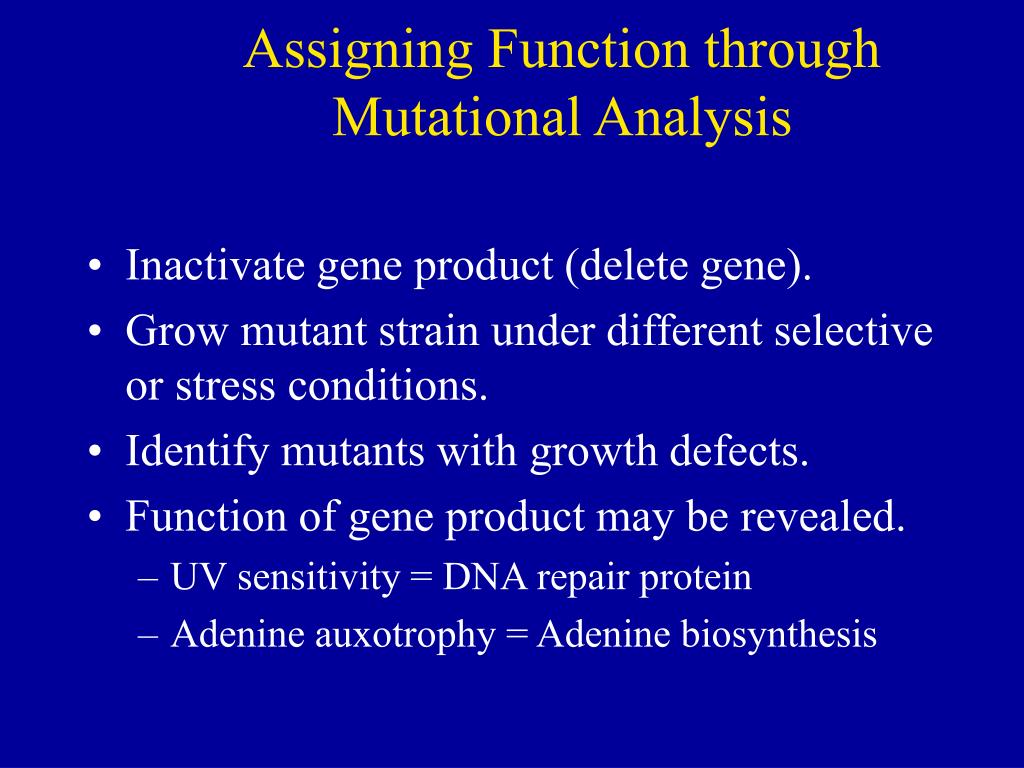 Assigning Function through Mutational Analysis

• Inactivate gene product (delete gene).
• Grow mutant strain under different selective or stress conditions.
• Identify mutants with growth defects.
• Function of gene product may be revealed.
– UV sensitivity = DNA repair protein
– Adenine auxotrophy = Adenine biosynthesis